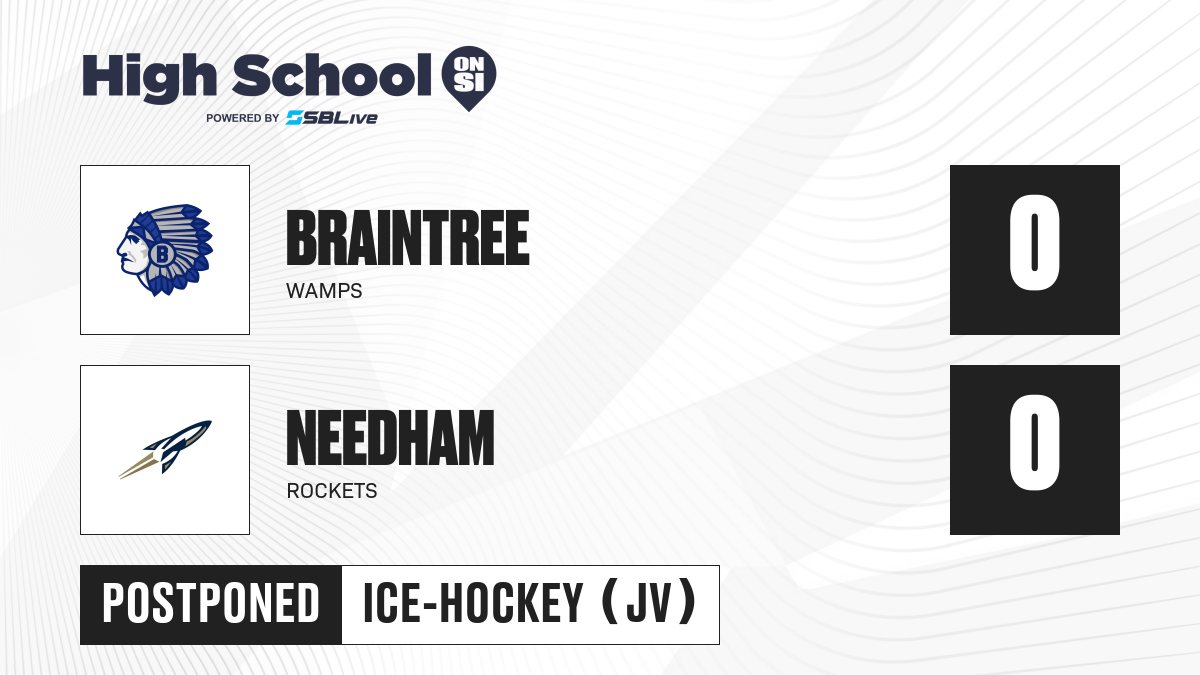 High School ON SI
POWERED BY SBLive

B

BRAINTREE
WAMPS

0

NEEDHAM
ROCKETS

0

POSTPONED
ICE-HOCKEY (JV)